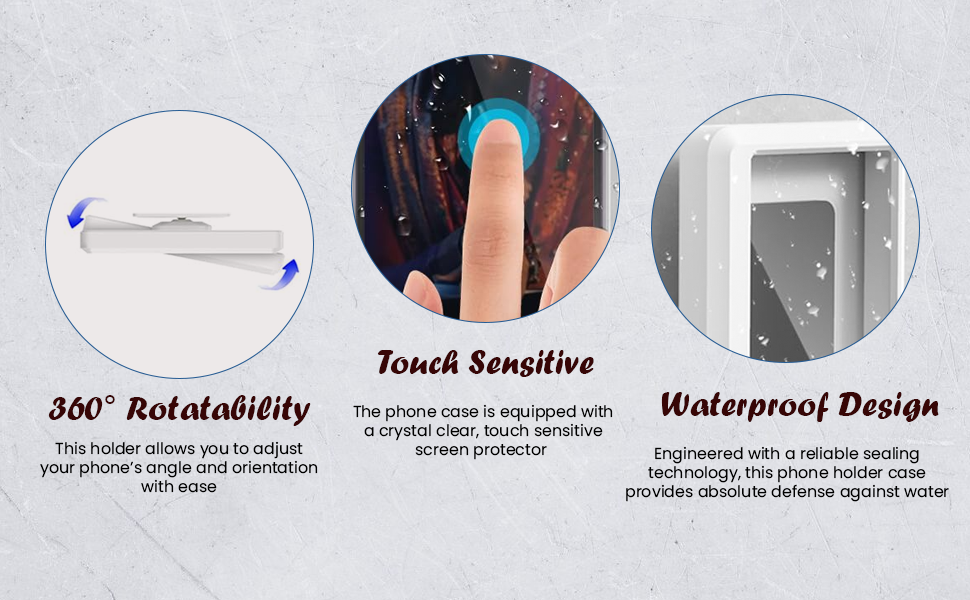 360° Rotatability

This holder allows you to adjust your phone's angle and orientation with ease

Touch Sensitive

The phone case is equipped with a crystal clear, touch sensitive screen protector

Waterproof Design

Engineered with a reliable sealing technology, this phone holder case provides absolute defense against water